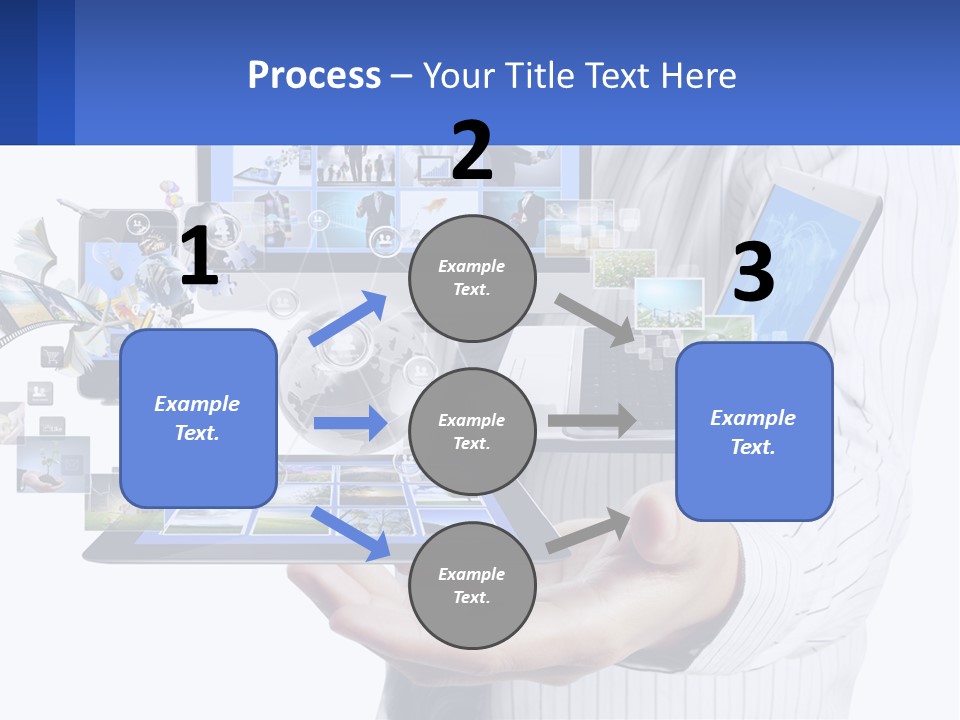 Process – Your Title Text Here

1

Example Text.

2

Example Text.

Example Text.

Example Text.

3

Example Text.